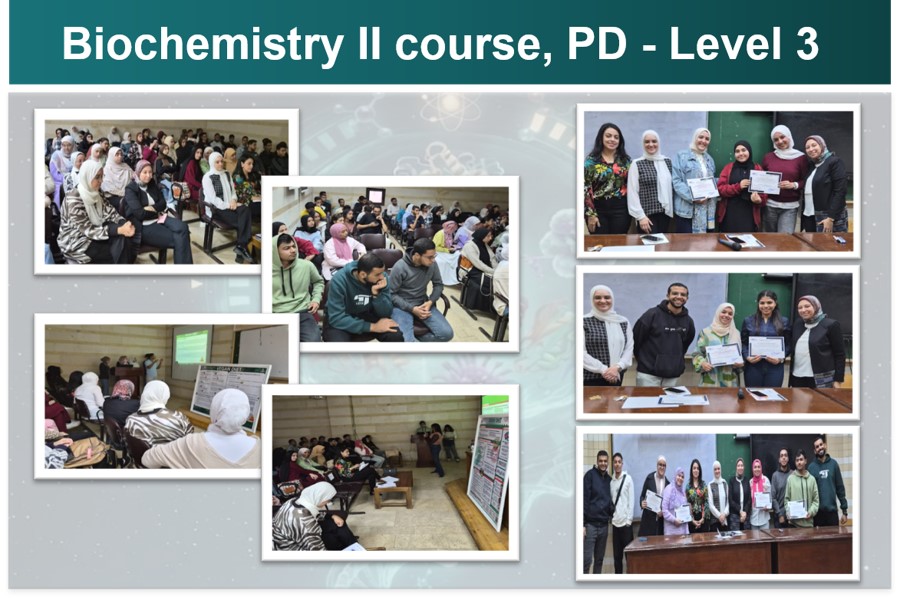 Biochemistry II course, PD - Level 3